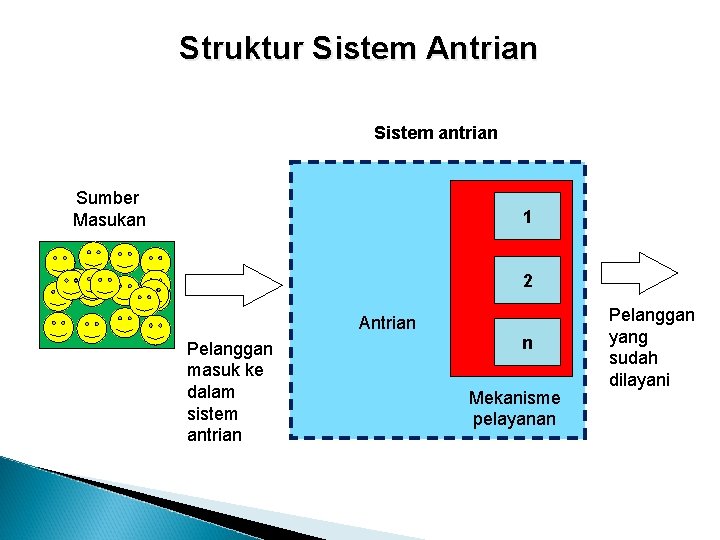 Struktur Sistem Antrian

Sistem antrian

Sumber Masukan

Pelanggan masuk ke dalam sistem antrian

Antrian

1

2

n

Mekanisme pelayanan

Pelanggan yang sudah dilayani